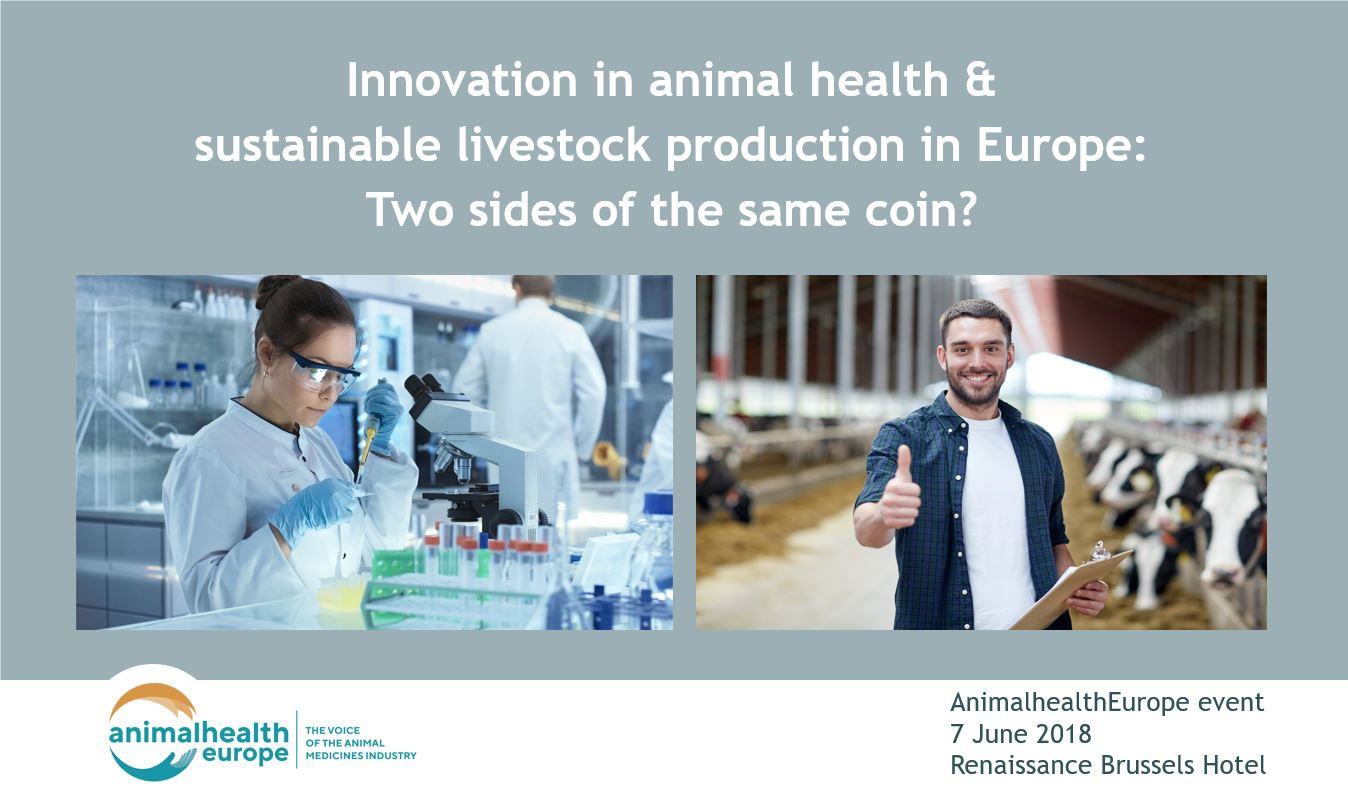 Innovation in animal health & sustainable livestock production in Europe: Two sides of the same coin?

animalhealth europe

THE VOICE OF THE ANIMAL MEDICINES INDUSTRY

AnimalhealthEurope event
7 June 2018
Renaissance Brussels Hotel